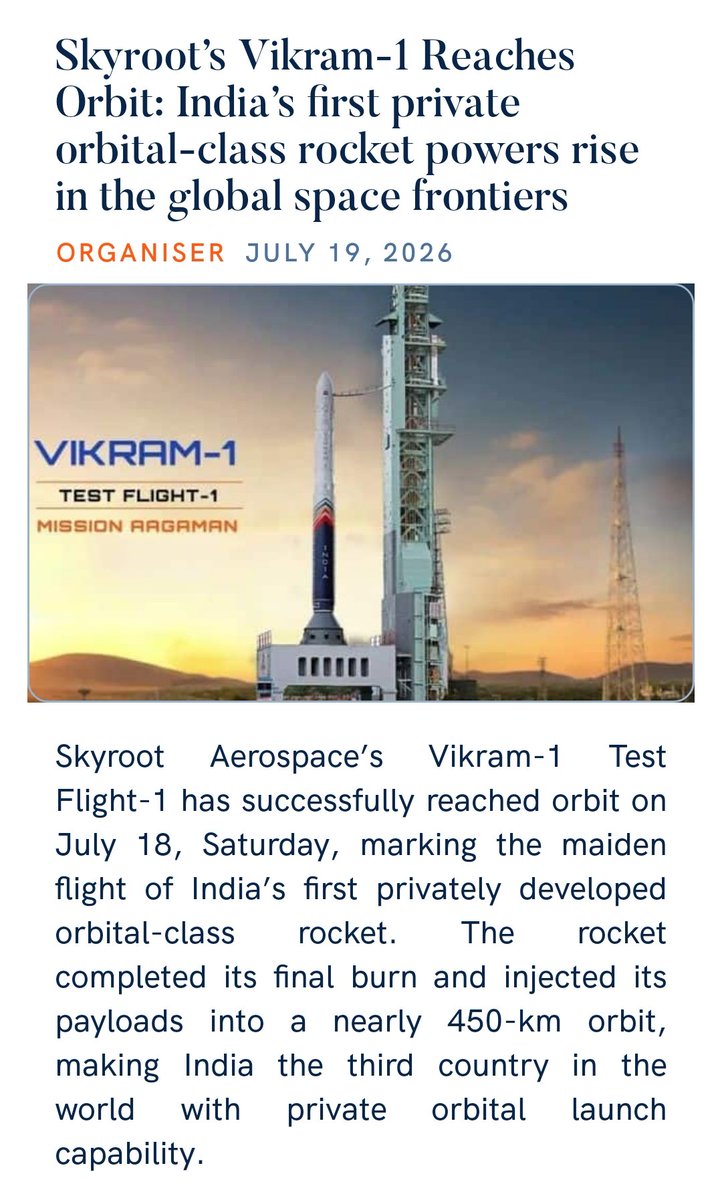 Skyroot's Vikram-1 Reaches Orbit: India's first private orbital-class rocket powers rise in the global space frontiers

ORGANISER JULY 19, 2026

VIKRAM-1
TEST FLIGHT-1
MISSION AAGAMAN

INDIA

Skyroot Aerospace's Vikram-1 Test Flight-1 has successfully reached orbit on July 18, Saturday, marking the maiden flight of India's first privately developed orbital-class rocket. The rocket completed its final burn and injected its payloads into a nearly 450-km orbit, making India the third country in the world with private orbital launch capability.